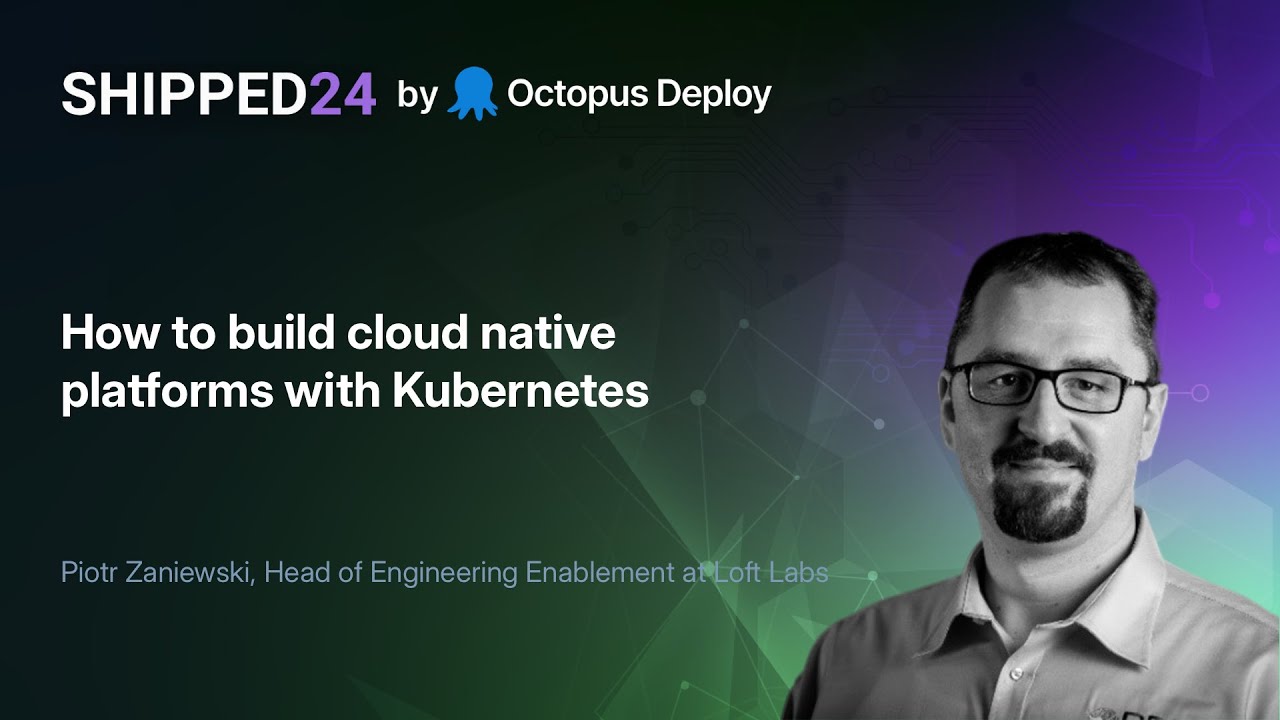 SHIPPED24 by Octopus Deploy

How to build cloud native platforms with Kubernetes

Piotr Zaniewski, Head of Engineering Enablement at Loft Labs